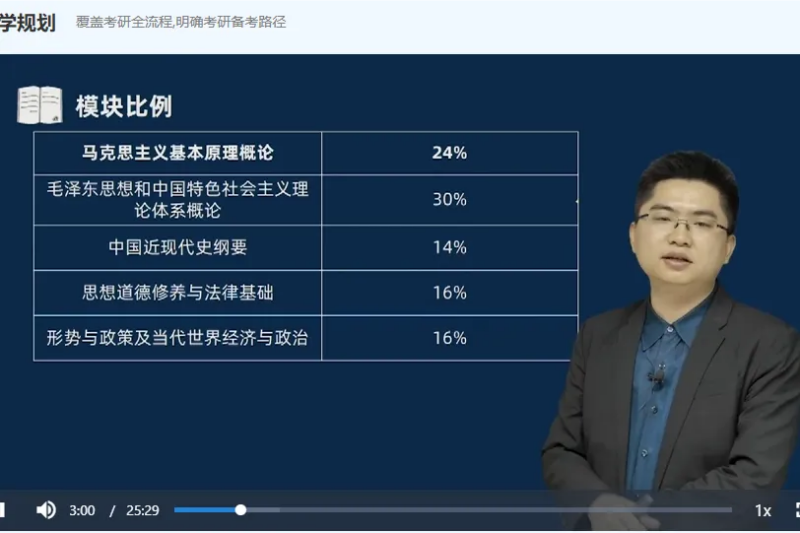 学规划 覆盖考研全流程,明确考研备考路径

模块比例

| 马克思主义基本原理概论 | 24% |
|---|---|
| 毛泽东思想和中国特色社会主义理论体系概论 | 30% |
| 中国近现代史纲要 | 14% |
| 思想道德修养与法律基础 | 16% |
| 形势与政策及当代世界经济与政治 | 16% |

3:00 / 25:29 1x